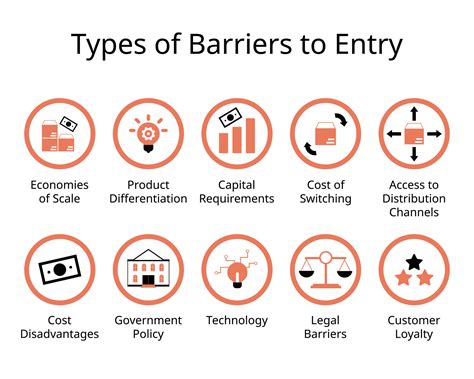 Types of Barriers to Entry

Economies of Scale

Product Differentiation

Capital Requirements

Cost of Switching

Access to Distribution Channels

Cost Disadvantages

Government Policy

Technology

Legal Barriers

Customer Loyalty